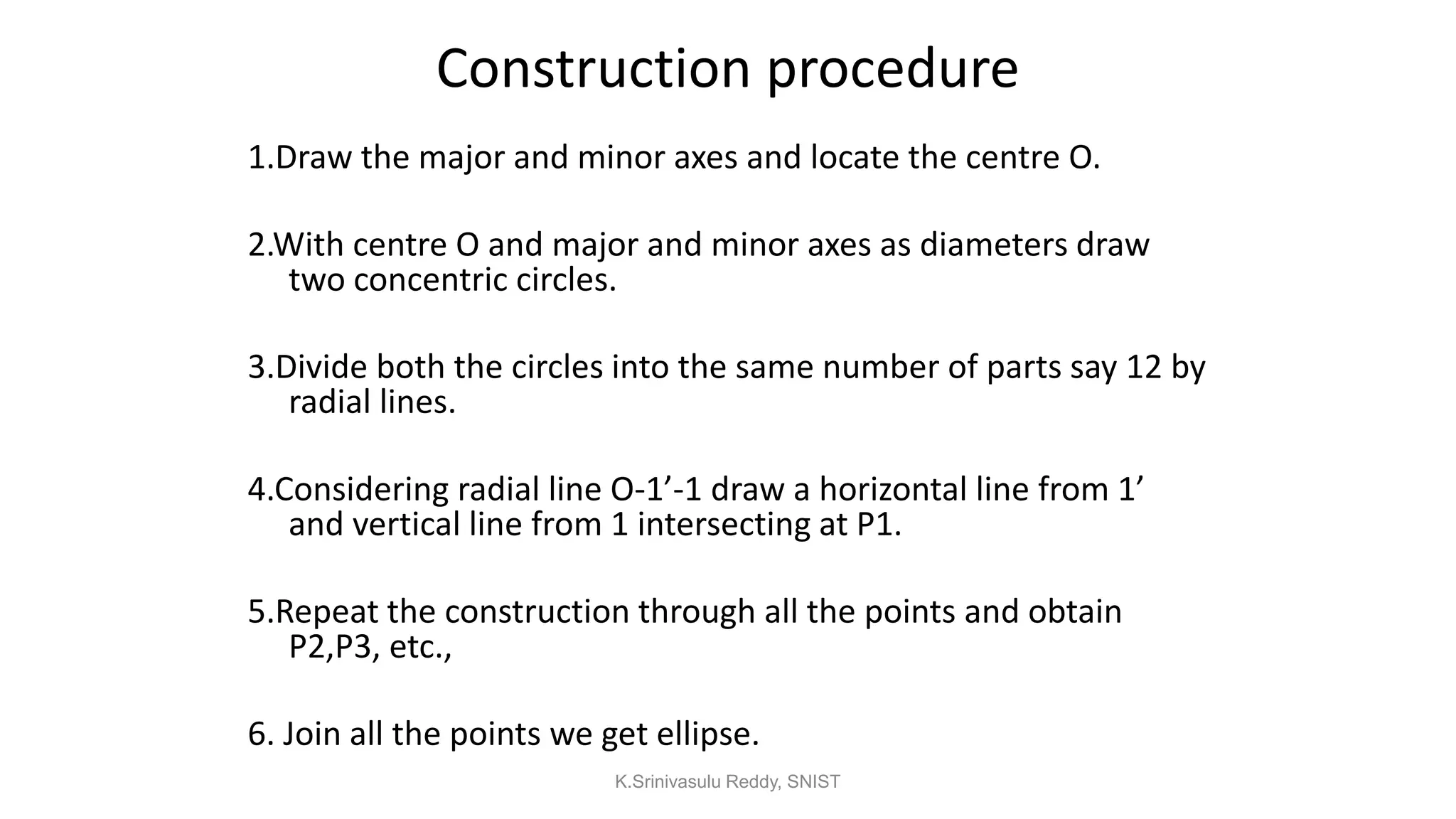 Construction procedure

1.Draw the major and minor axes and locate the centre O.

2.With centre O and major and minor axes as diameters draw two concentric circles.

3.Divide both the circles into the same number of parts say 12 by radial lines.

4.Considering radial line O-1’-1 draw a horizontal line from 1’ and vertical line from 1 intersecting at P1.

5.Repeat the construction through all the points and obtain P2,P3, etc.,

6. Join all the points we get ellipse.

K.Srinivasulu Reddy, SNIST